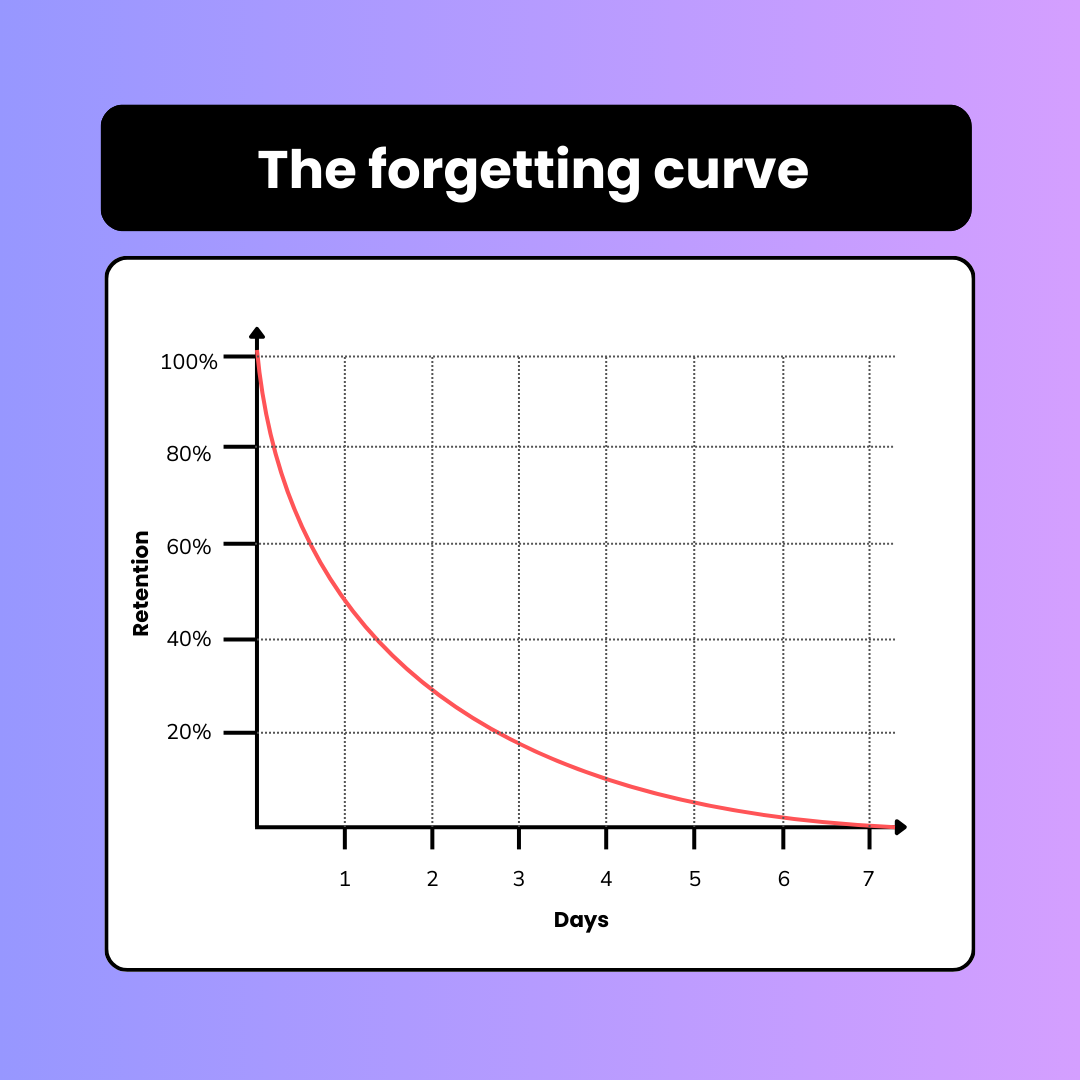 The forgetting curve

100%
80%
60%
40%
20%

Retention

1
2
3
4
5
6
7

Days